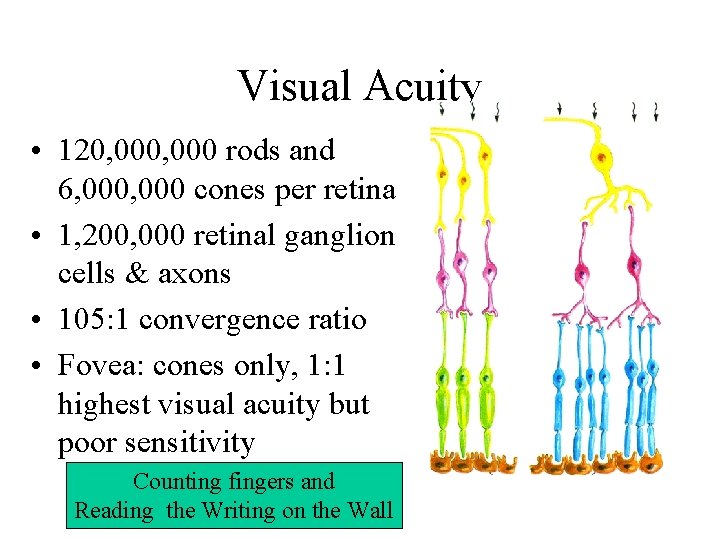 Visual Acuity

• 120,000,000 rods and 6,000,000 cones per retina
• 1,200,000 retinal ganglion cells & axons
• 105:1 convergence ratio
• Fovea: cones only, 1:1 highest visual acuity but poor sensitivity

Counting fingers and Reading the Writing on the Wall